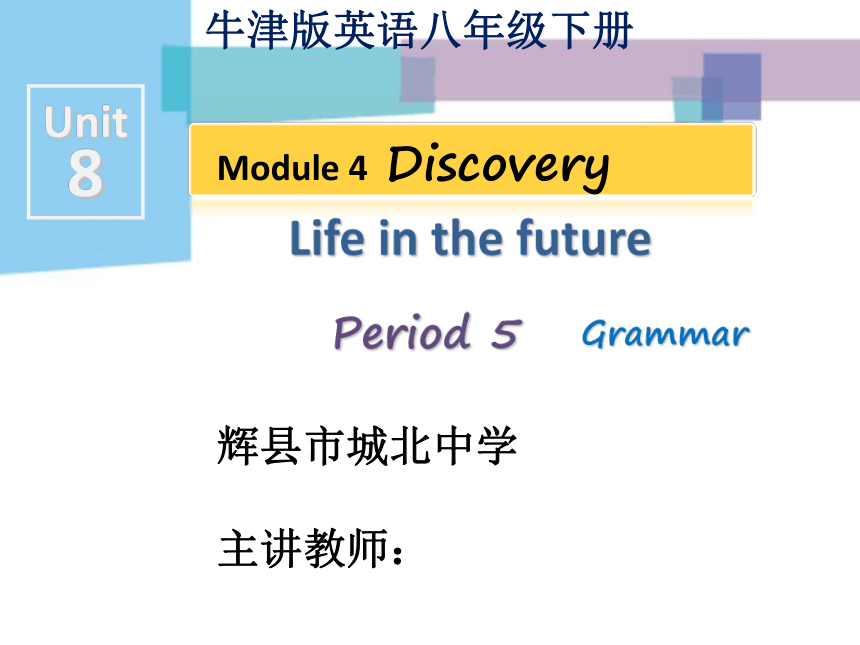 牛津版英语八年级下册

Unit 8

Module 4 Discovery

Life in the future

Period 5 Grammar

辉县市城北中学

主讲教师：